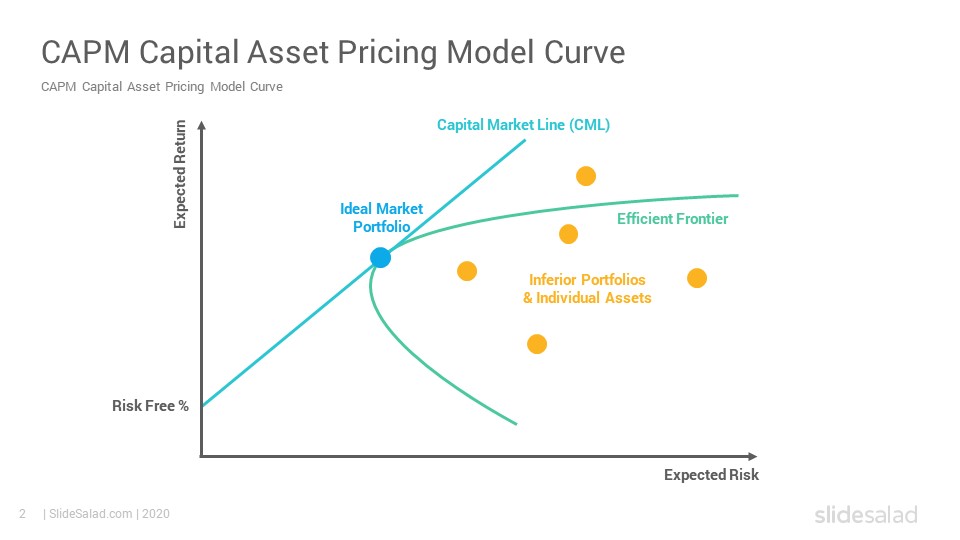 CAPM Capital Asset Pricing Model Curve

CAPM Capital Asset Pricing Model Curve

Expected Return

Capital Market Line (CML)

Ideal Market Portfolio

Efficient Frontier

Inferior Portfolios & Individual Assets

Risk Free %

Expected Risk

2 | SlideSalad.com | 2020

slidesalad